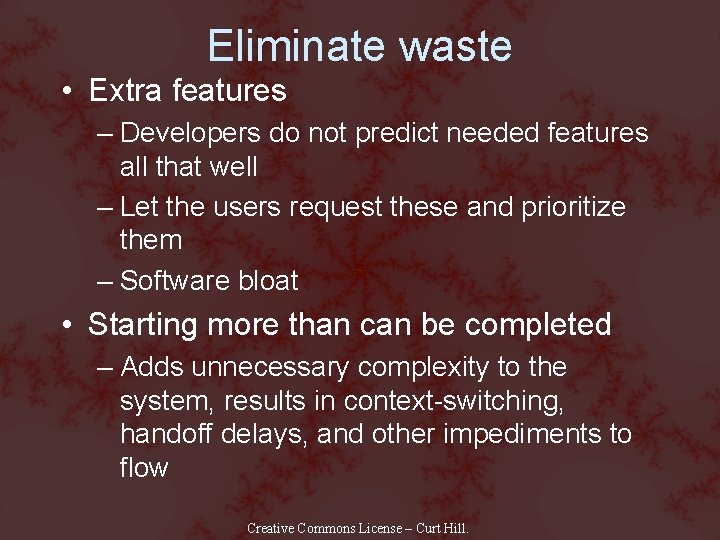 Eliminate waste

• Extra features
– Developers do not predict needed features all that well
– Let the users request these and prioritize them
– Software bloat

• Starting more than can be completed
– Adds unnecessary complexity to the system, results in context-switching, handoff delays, and other impediments to flow

Creative Commons License – Curt Hill.